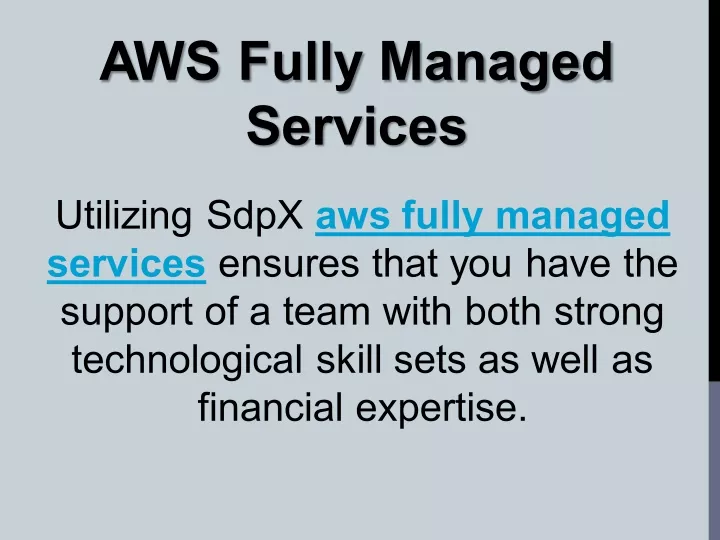 AWS Fully Managed Services

Utilizing SdpX aws fully managed services ensures that you have the support of a team with both strong technological skill sets as well as financial expertise.